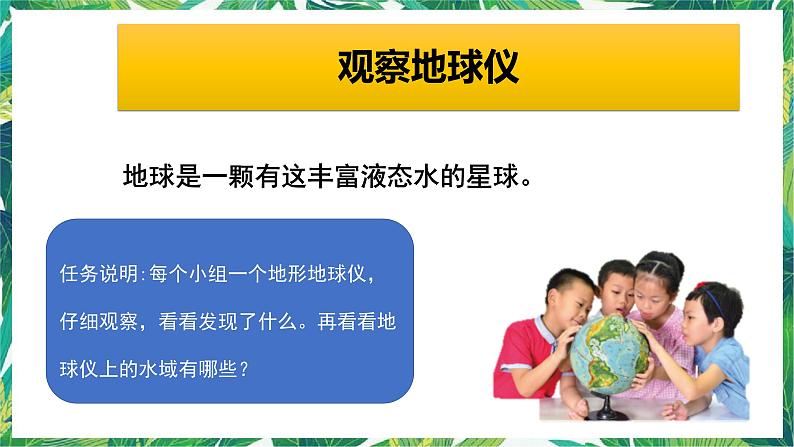 观察地球仪

地球是一颗有这丰富液态水的星球。

任务说明:每个小组一个地形地球仪，仔细观察，看看发现了什么。再看看地球仪上的水域有哪些?